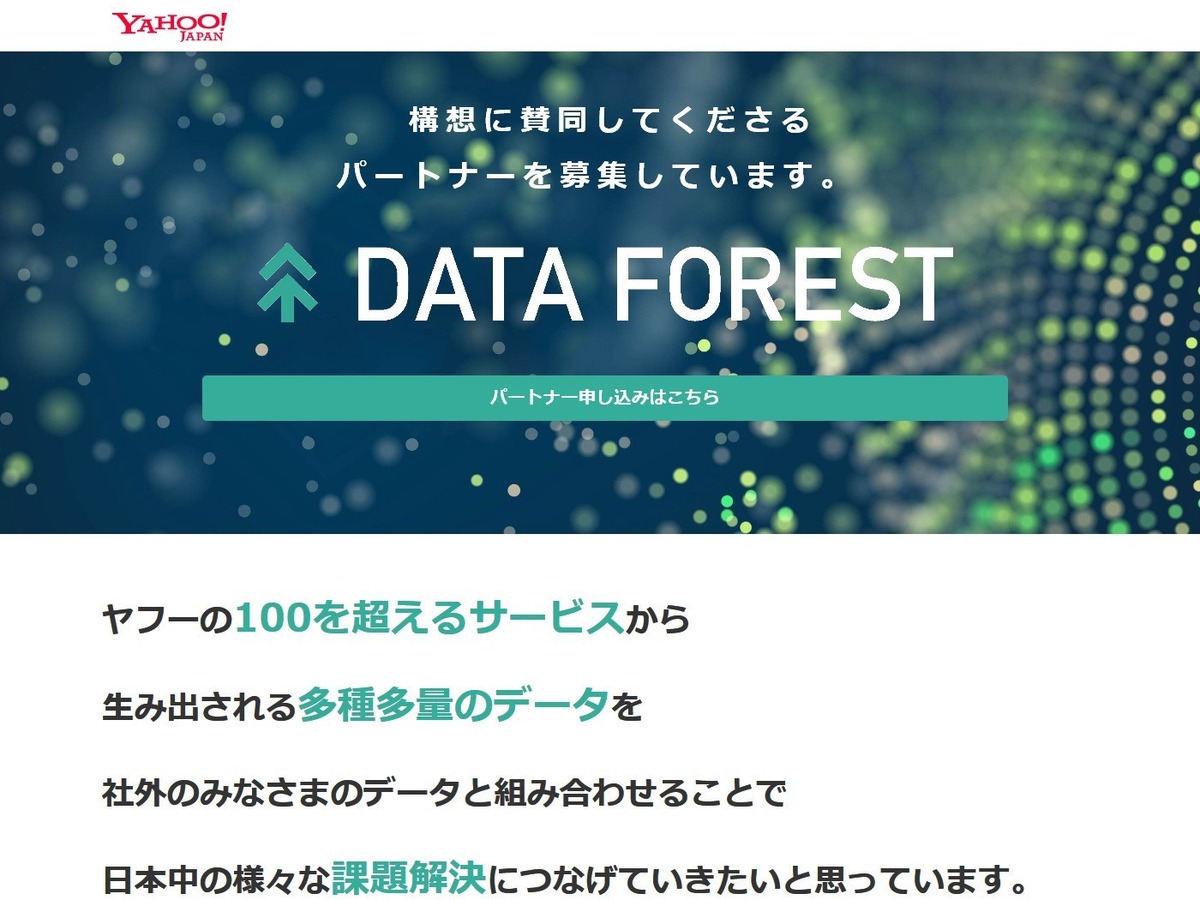 YAHOO! JAPAN

構想に賛同してくださる
パートナーを募集しています。

DATA FOREST

パートナー申し込みはこちら

ヤフーの100を超えるサービスから

生み出される多種多量のデータを

社外のみなさまのデータと組み合わせることで

日本中の様々な課題解決につなげていきたいと思っています。